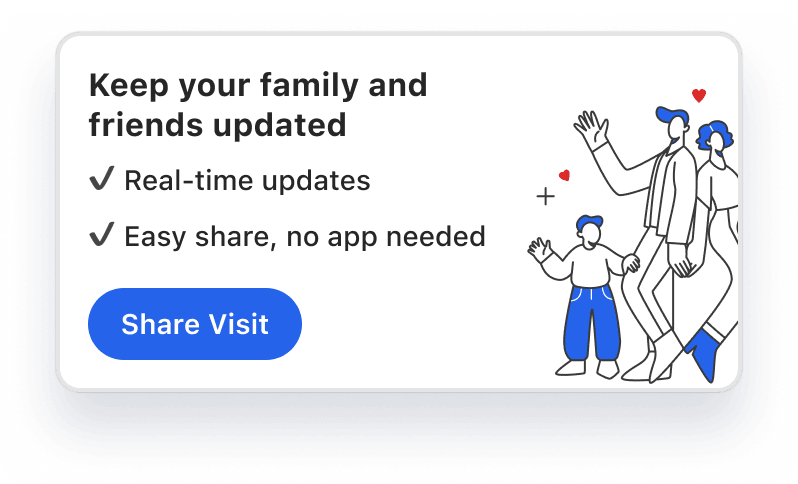 Keep your family and friends updated

✔ Real-time updates

✔ Easy share, no app needed

Share Visit